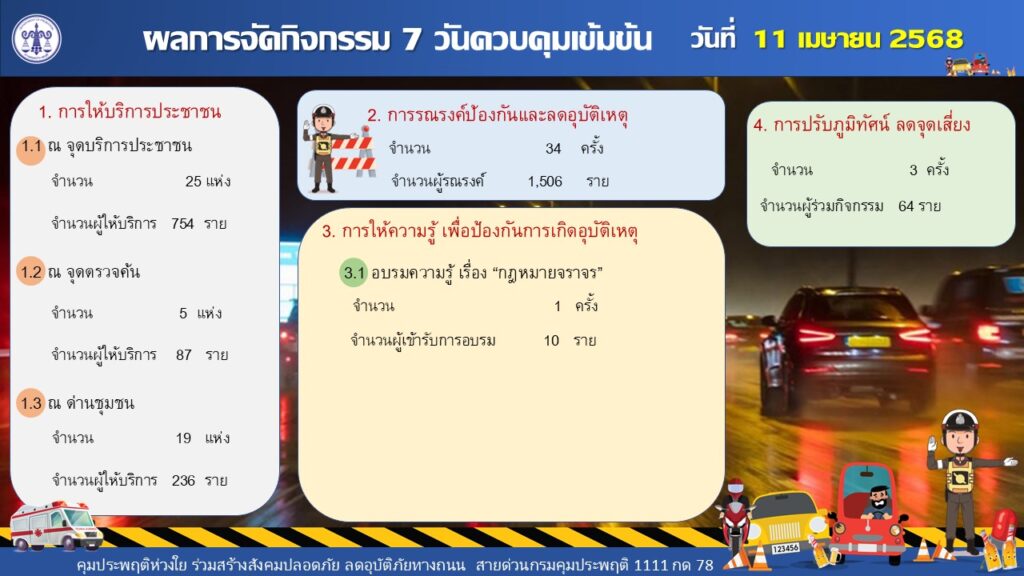 ผลการจัดกิจกรรม 7 วันควบคุมเข้มข้น วันที่ 11 เมษายน 2568

1. การให้บริการประชาชน

1.1 ณ จุดบริการประชาชน

จำนวน 25 แห่ง

จำนวนผู้ให้บริการ 754 ราย

1.2 ณ จุดตรวจค้น

จำนวน 5 แห่ง

จำนวนผู้ให้บริการ 87 ราย

1.3 ณ ด่านชุมชน

จำนวน 19 แห่ง

จำนวนผู้ให้บริการ 236 ราย

2. การรณรงค์ป้องกันและลดอุบัติเหตุ

จำนวน 34 ครั้ง

จำนวนผู้รณรงค์ 1,506 ราย

3. การให้ความรู้ เพื่อป้องกันการเกิดอุบัติเหตุ

3.1 อบรมความรู้ เรื่อง "กฎหมายจราจร"

จำนวน 1 ครั้ง

จำนวนผู้เข้ารับการอบรม 10 ราย

4. การปรับภูมิทัศน์ ลดจุดเสี่ยง

จำนวน 3 ครั้ง

จำนวนผู้ร่วมกิจกรรม 64 ราย

123456

คุมประพฤติห่วงใย ร่วมสร้างสังคมปลอดภัย ลดอุบัติภัยทางถนน สายด่วนกรมคุมประพฤติ 1111 กด 78